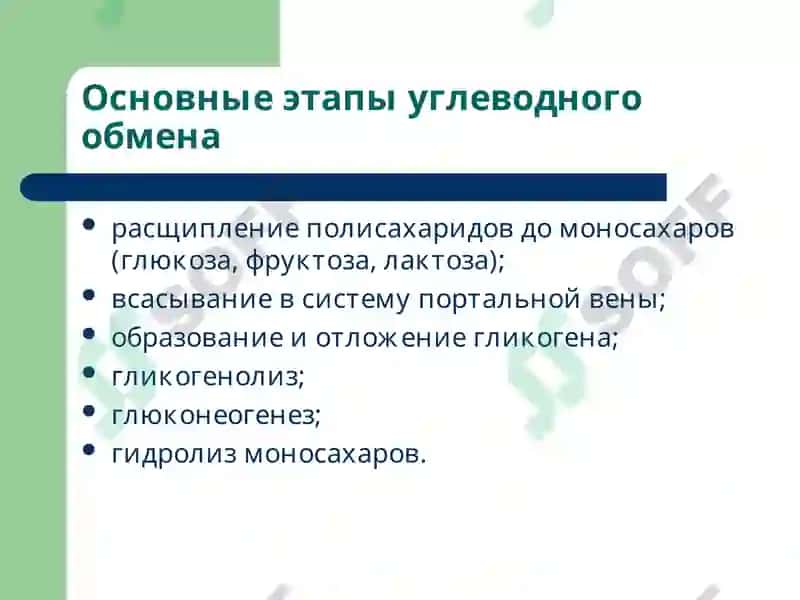 Основные этапы углеводного обмена

• расщипление полисахаридов до моносахаров (глюкоза, фруктоза, лактоза);
• всасывание в систему портальной вены;
• образование и отложение гликогена;
• гликогенолиз;
• глюконеогенез;
• гидролиз моносахаров.

SOFF